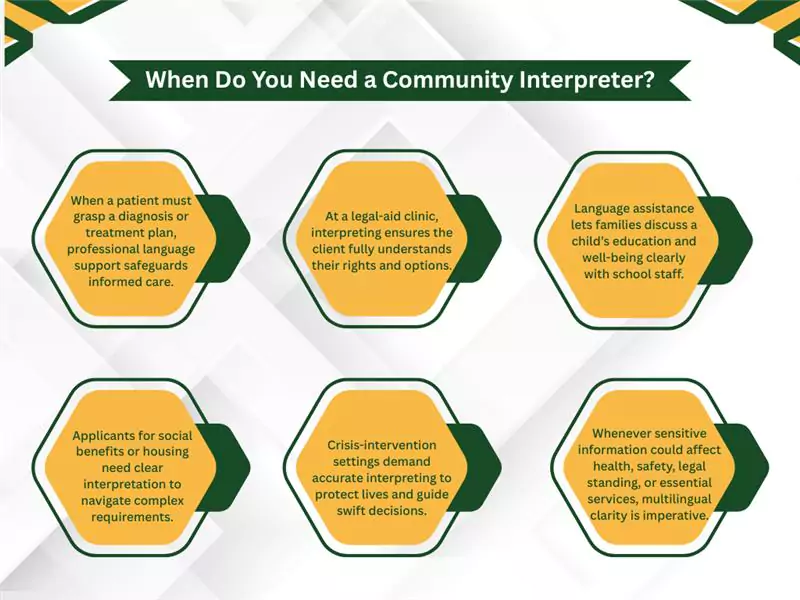 When Do You Need a Community Interpreter?

When a patient must grasp a diagnosis or treatment plan, professional language support safeguards informed care.

At a legal-aid clinic, interpreting ensures the client fully understands their rights and options.

Language assistance lets families discuss a child's education and well-being clearly with school staff.

Applicants for social benefits or housing need clear interpretation to navigate complex requirements.

Crisis-intervention settings demand accurate interpreting to protect lives and guide swift decisions.

Whenever sensitive information could affect health, safety, legal standing, or essential services, multilingual clarity is imperative.